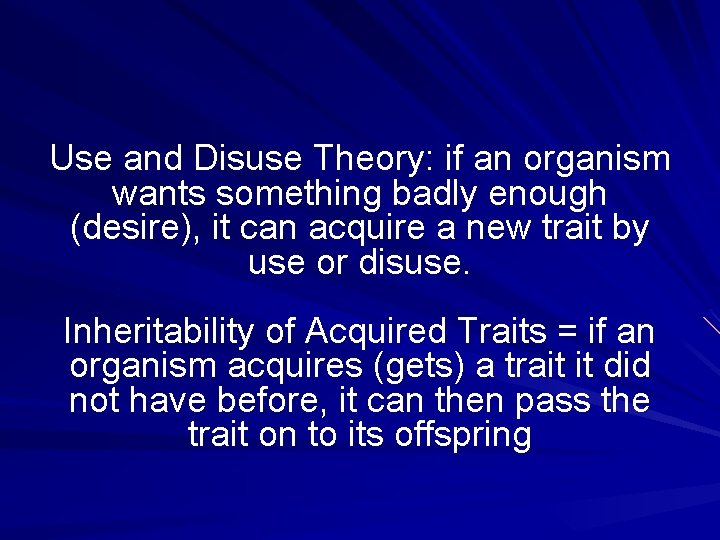 Use and Disuse Theory: if an organism wants something badly enough (desire), it can acquire a new trait by use or disuse.

Inheritability of Acquired Traits = if an organism acquires (gets) a trait it did not have before, it can then pass the trait on to its offspring